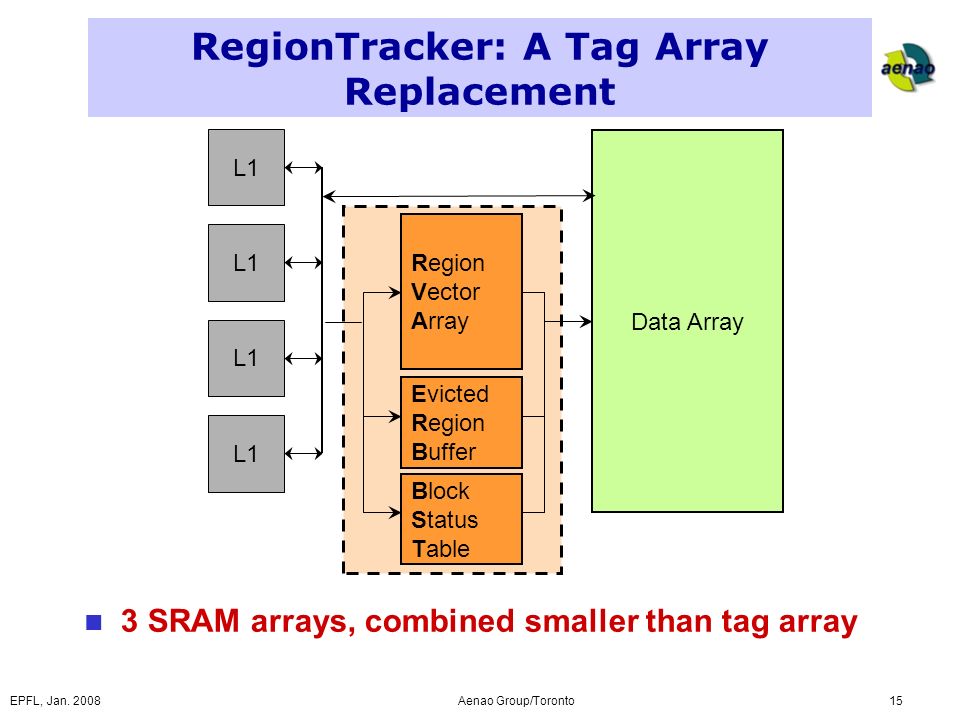 RegionTracker: A Tag Array Replacement

aenao

L1

L1

L1

L1

Region Vector Array

Evicted Region Buffer

Block Status Table

Data Array

3 SRAM arrays, combined smaller than tag array

EPFL, Jan. 2008

Aenao Group/Toronto

15